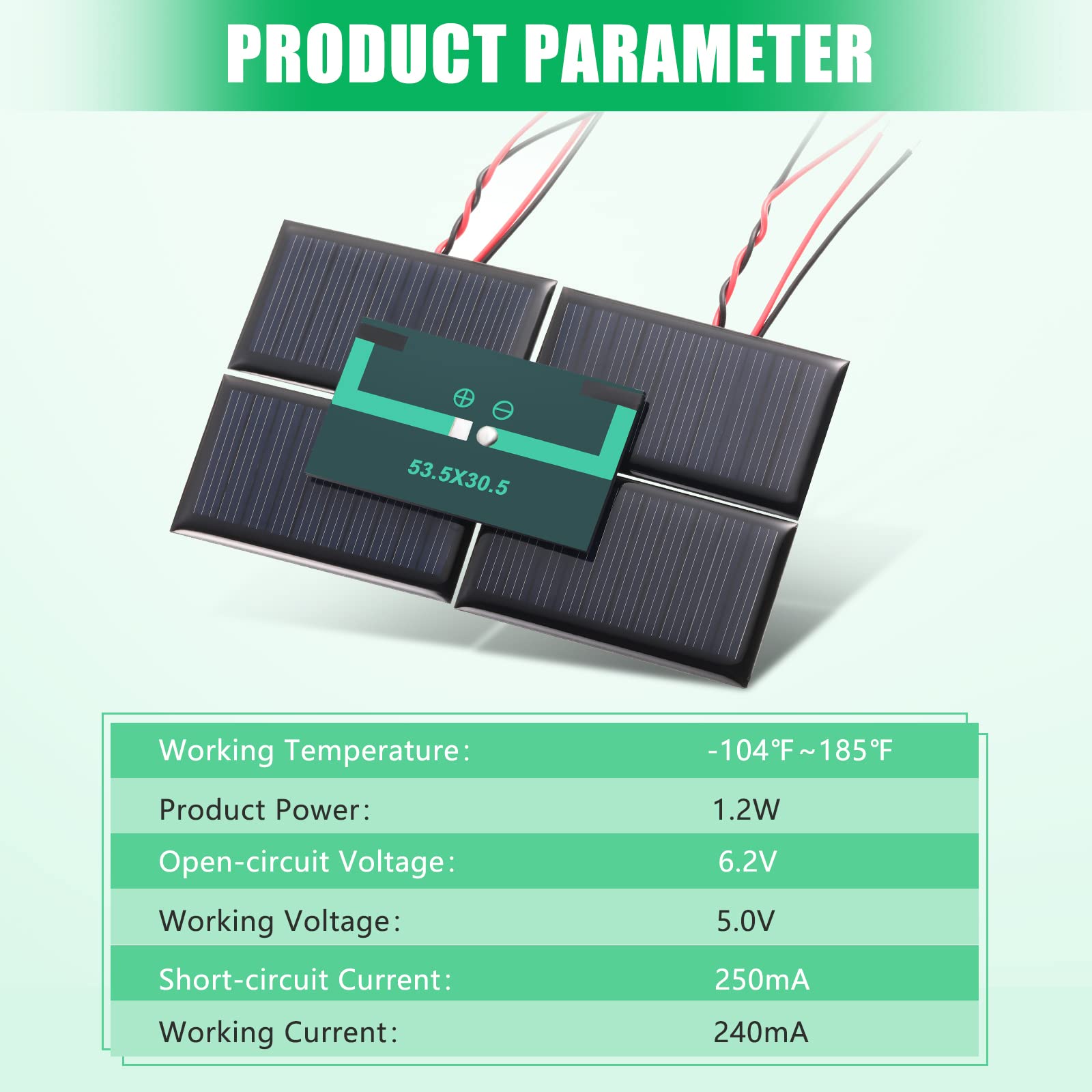 PRODUCT PARAMETER

⊕ ⊖

53.5X30.5

| Working Temperature: | -104℉~185℉ |
|---|---|
| Product Power: | 1.2W |
| Open-circuit Voltage: | 6.2V |
| Working Voltage: | 5.0V |
| Short-circuit Current: | 250mA |
| Working Current: | 240mA |